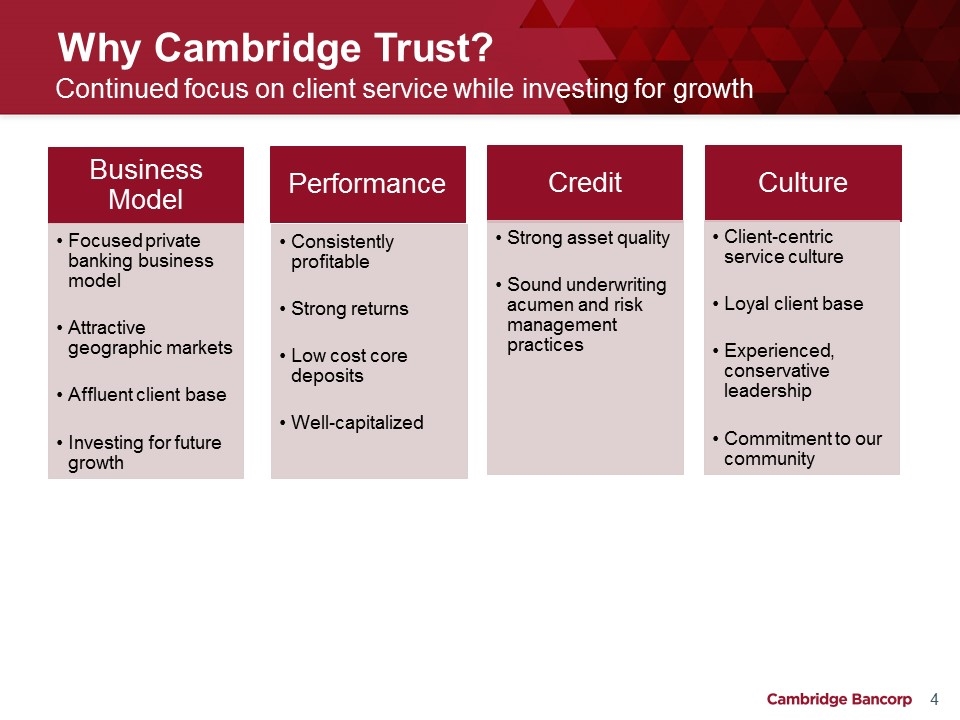 Why Cambridge Trust?
Continued focus on client service while investing for growth

Business Model

• Focused private banking business model

• Attractive geographic markets

• Affluent client base

• Investing for future growth

Performance

• Consistently profitable

• Strong returns

• Low cost core deposits

• Well-capitalized

Credit

• Strong asset quality

• Sound underwriting acumen and risk management practices

Culture

• Client-centric service culture

• Loyal client base

• Experienced, conservative leadership

• Commitment to our community

Cambridge Bancorp 4